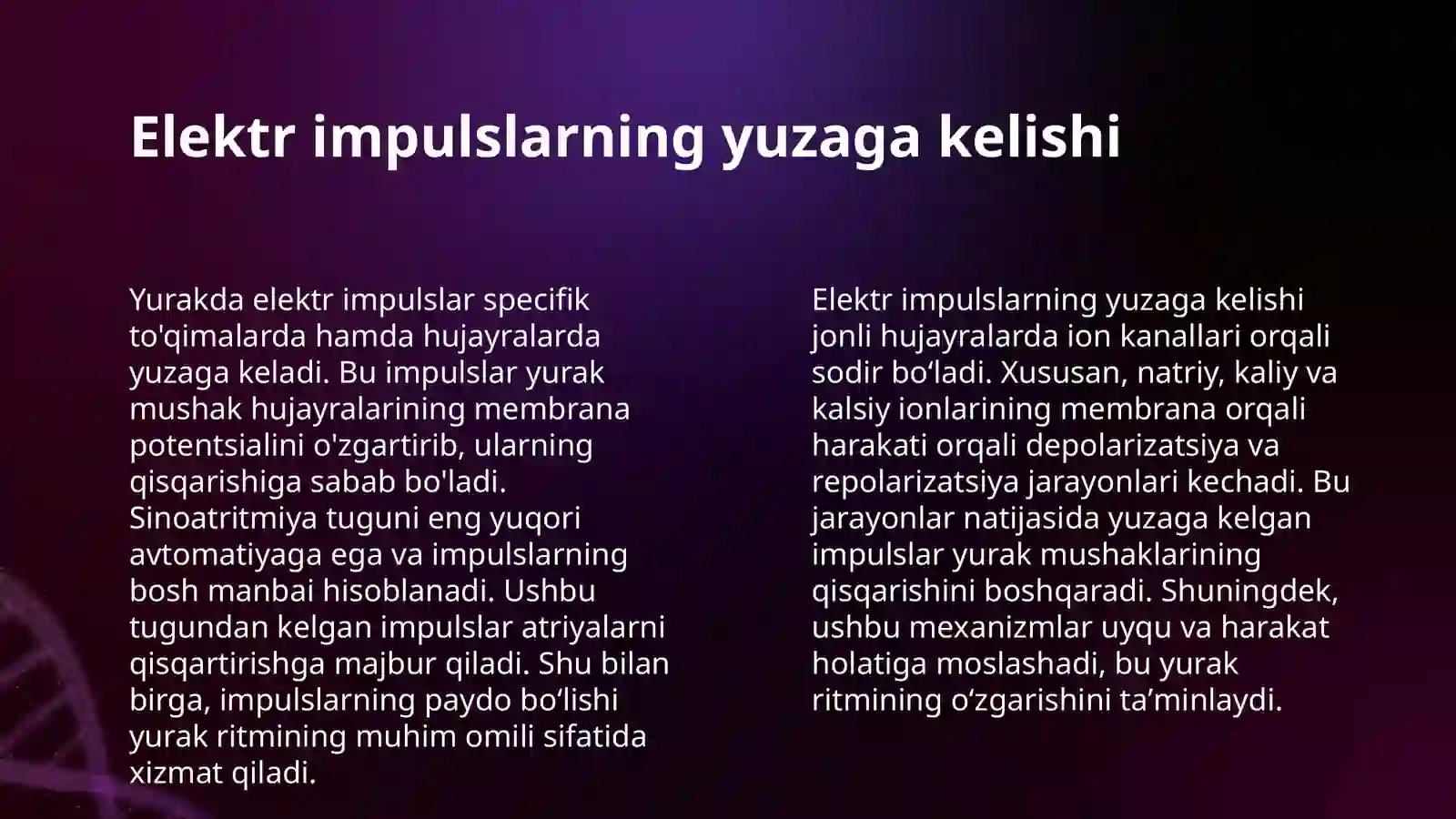 Elektr impulslarning yuzaga kelishi

Yurakda elektr impulslar specifik to'qimalarda hamda hujayralarda yuzaga keladi. Bu impulslar yurak mushak hujayralarining membrana potentsialini o'zgartirib, ularning qisqarishiga sabab bo'ladi. Sinoatritmiya tuguni eng yuqori avtomatiyaga ega va impulslarning bosh manbai hisoblanadi. Ushbu tugundan kelgan impulslar atriyalarni qisqartirishga majbur qiladi. Shu bilan birga, impulslarning paydo bo‘lishi yurak ritmining muhim omili sifatida xizmat qiladi.

Elektr impulslarning yuzaga kelishi jonli hujayralarda ion kanallari orqali sodir bo‘ladi. Xususan, natriy, kaliy va kalsiy ionlarining membrana orqali harakati orqali depolarizatsiya va repolarizatsiya jarayonlari kechadi. Bu jarayonlar natijasida yuzaga kelgan impulslar yurak mushaklarining qisqarishini boshqaradi. Shuningdek, ushbu mexanizmlar uyqu va harakat holatiga moslashadi, bu yurak ritmining o‘zgarishini ta’minlaydi.